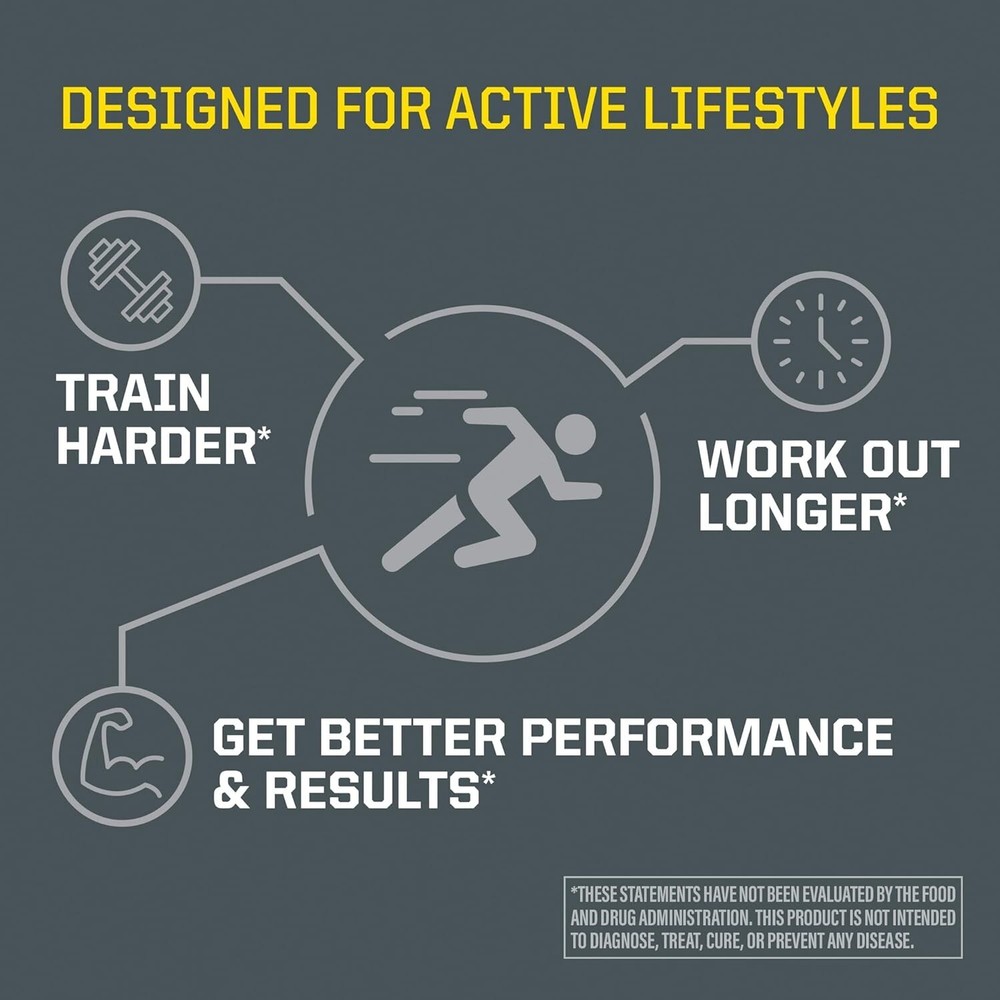 DESIGNED FOR ACTIVE LIFESTYLES

TRAIN HARDER*

WORK OUT LONGER*

GET BETTER PERFORMANCE & RESULTS*

*THESE STATEMENTS HAVE NOT BEEN EVALUATED BY THE FOOD AND DRUG ADMINISTRATION. THIS PRODUCT IS NOT INTENDED TO DIAGNOSE, TREAT, CURE, OR PREVENT ANY DISEASE.